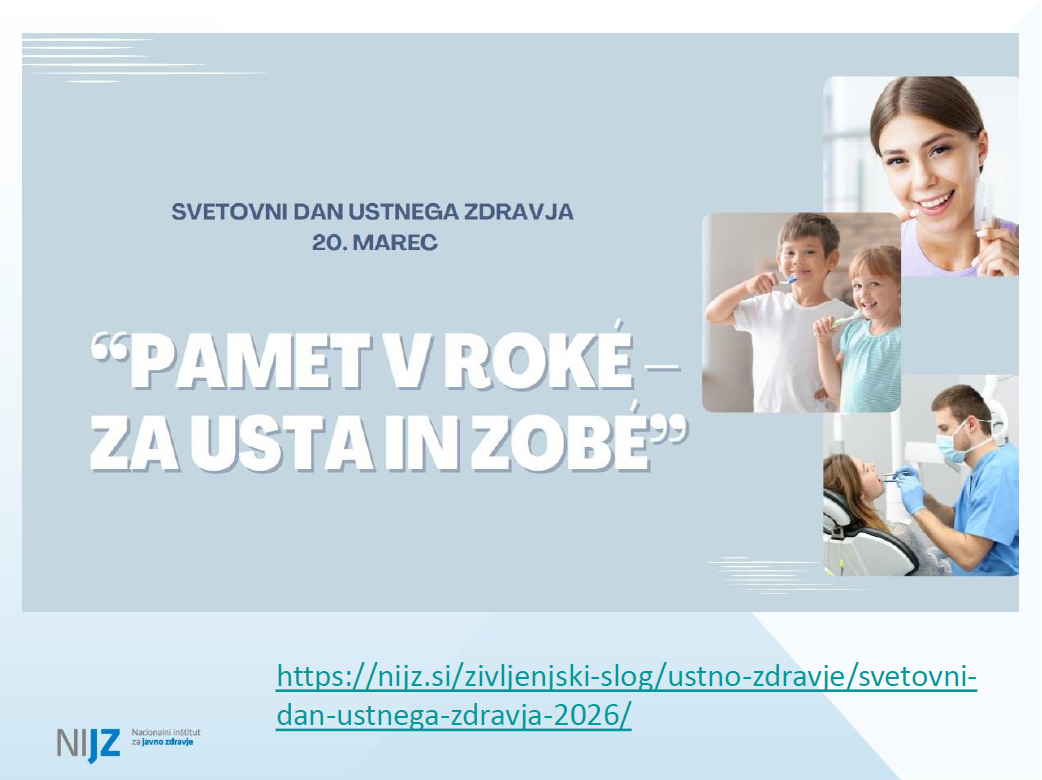 SVETOVNI DAN USTNEGA ZDRAVJA
20. MAREC

“PAMET V ROKÉ – ZA USTA IN ZOBÉ”

https://nijz.si/zivljenjski-slog/ustno-zdravje/svetovni-dan-ustnega-zdravja-2026/

NIJZ Nacionalni inštitut za javno zdravje